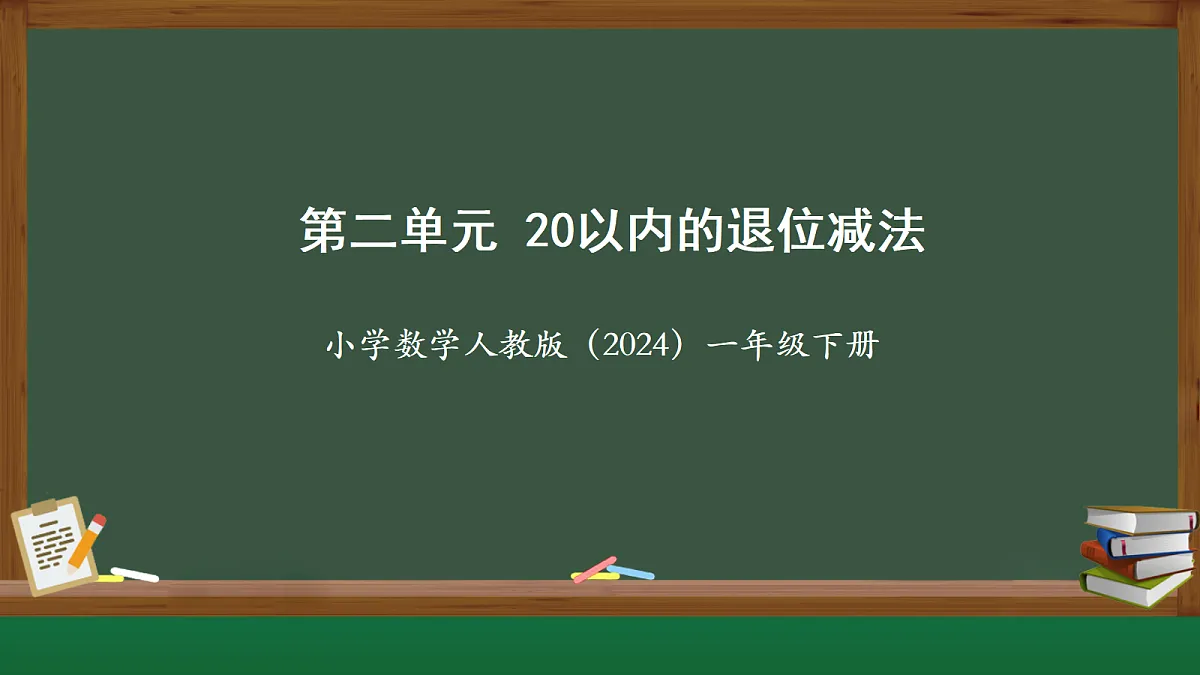 第二单元 20以内的退位减法

小学数学人教版（2024）一年级下册